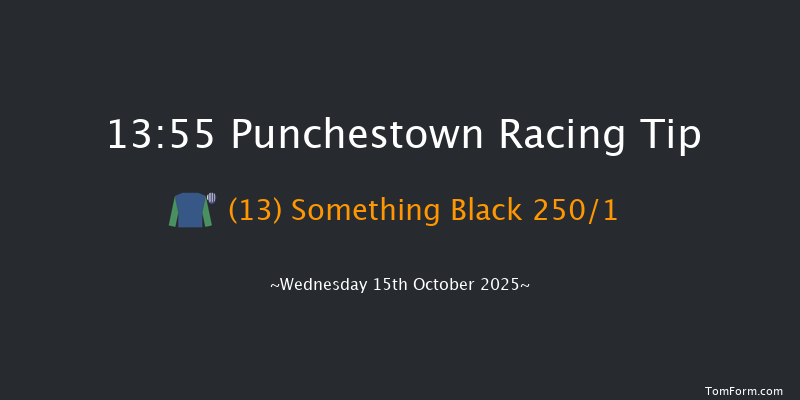 13:55 Punchestown Racing Tip

(13) Something Black 250/1

~Wednesday 15th October 2025~

TomForm.com